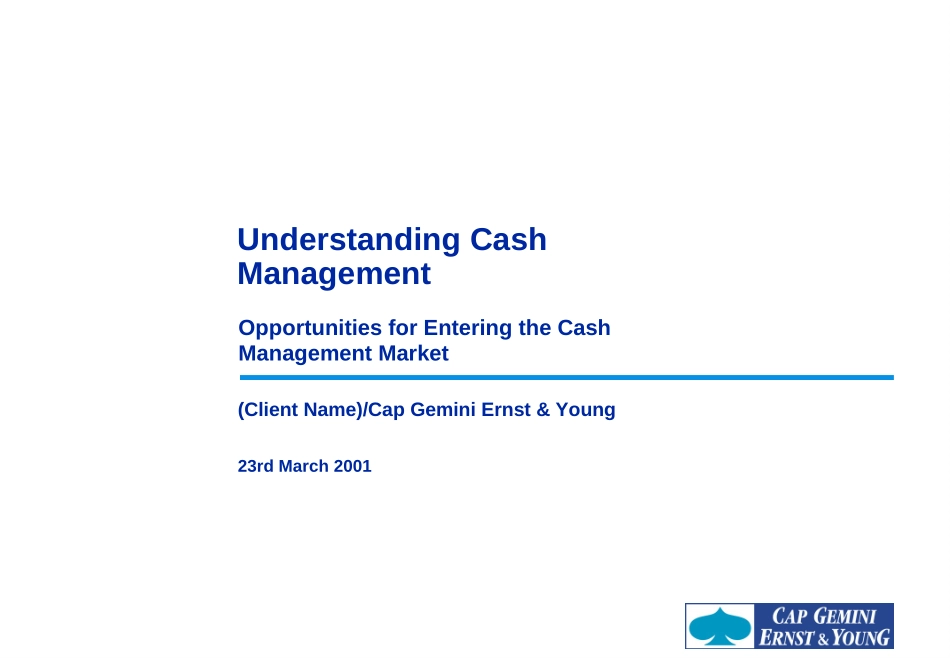 Understanding Cash Management

Opportunities for Entering the Cash Management Market

(Client Name)/Cap Gemini Ernst & Young

23rd March 2001

CAP GEMINI
ERNST & YOUNG